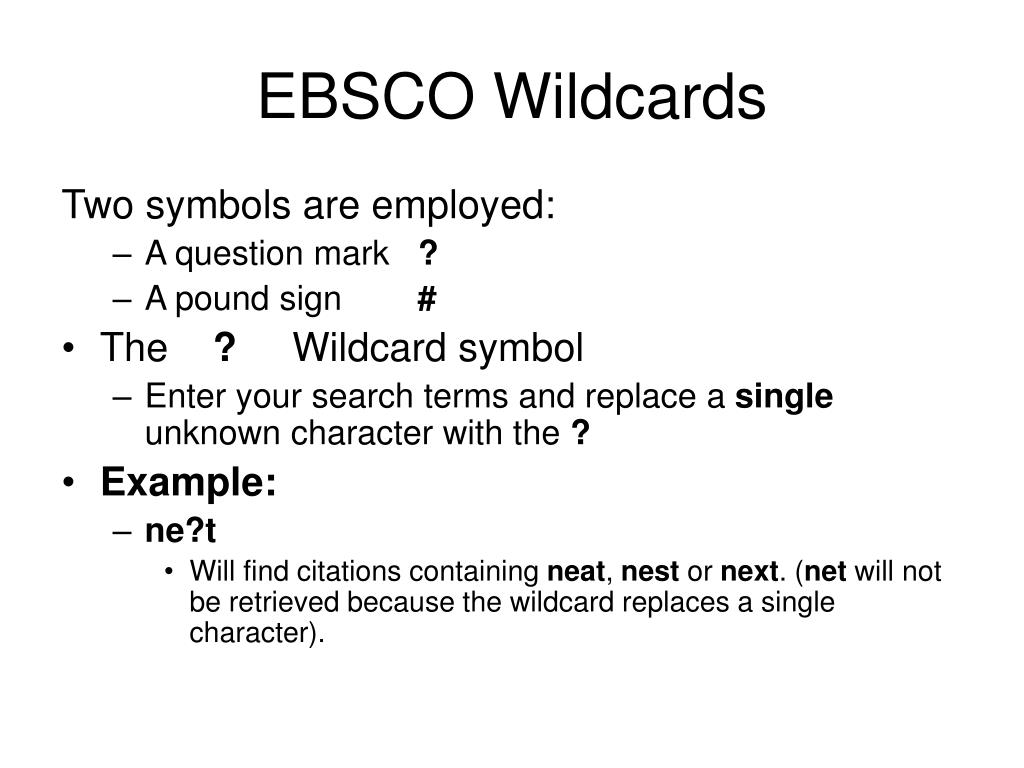 EBSCO Wildcards

Two symbols are employed:

– A question mark ?
– A pound sign #

• The ? Wildcard symbol
– Enter your search terms and replace a single unknown character with the ?

• Example:
– ne?t
• Will find citations containing neat, nest or next. (net will not be retrieved because the wildcard replaces a single character).